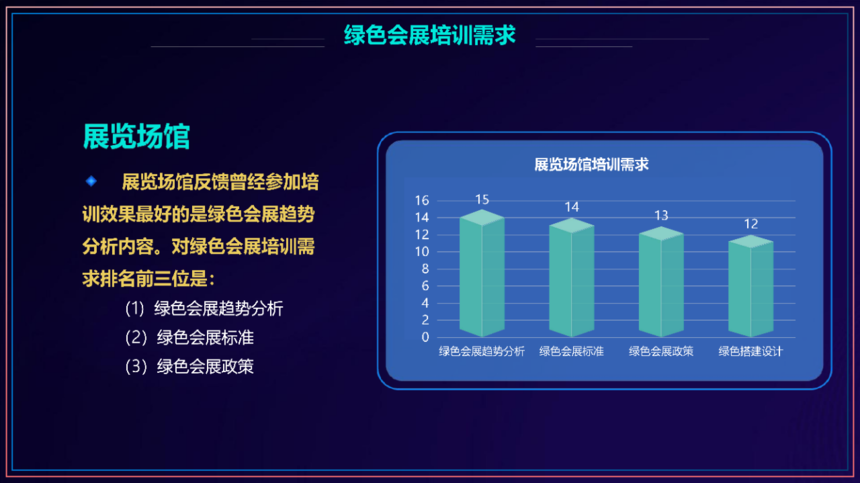 绿色会展培训需求

展览场馆

展览场馆反馈曾经参加培训效果最好的是绿色会展趋势分析内容。对绿色会展培训需求排名前三位是：

(1) 绿色会展趋势分析
(2) 绿色会展标准
(3) 绿色会展政策

展览场馆培训需求

16
14
12
10
8
6
4
2
0

15
14
13
12

绿色会展趋势分析
绿色会展标准
绿色会展政策
绿色搭建设计